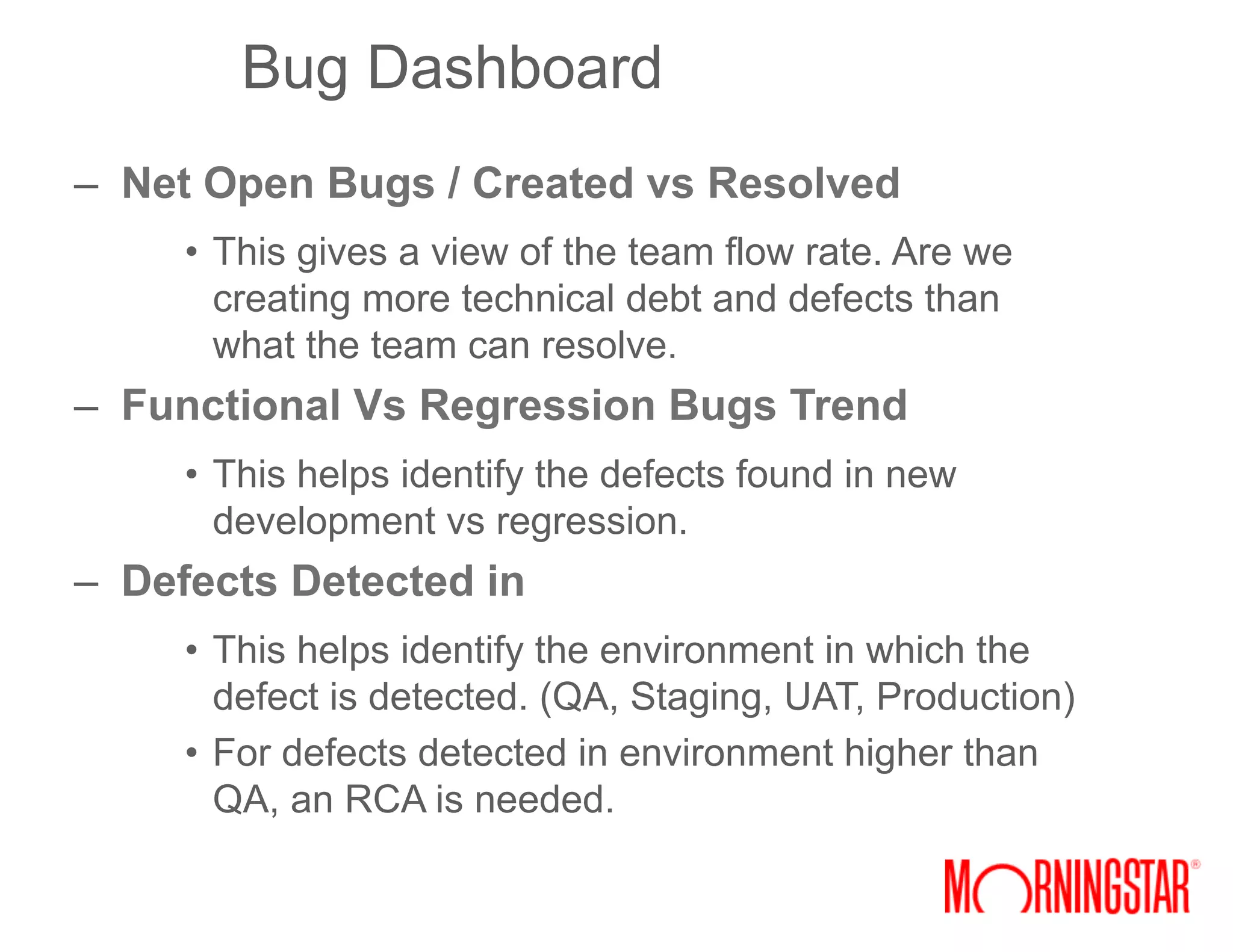 Bug Dashboard

– Net Open Bugs / Created vs Resolved

• This gives a view of the team flow rate. Are we creating more technical debt and defects than what the team can resolve.

– Functional Vs Regression Bugs Trend

• This helps identify the defects found in new development vs regression.

– Defects Detected in

• This helps identify the environment in which the defect is detected. (QA, Staging, UAT, Production)

• For defects detected in environment higher than QA, an RCA is needed.

MORNINGSTAR®